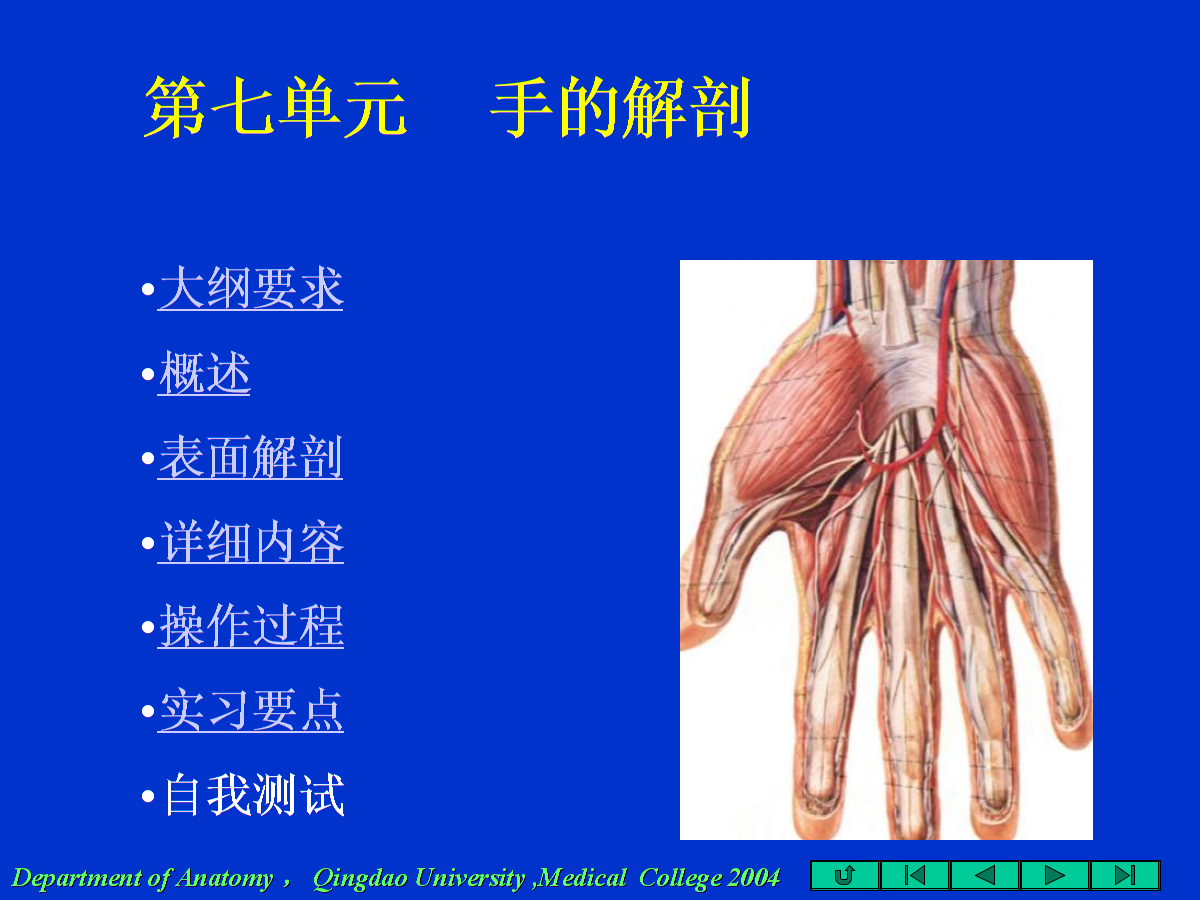 第七单元　手的解剖

•大纲要求

•概述

•表面解剖

•详细内容

•操作过程

•实习要点

•自我测试

Department of Anatomy， Qingdao University ,Medical College 2004